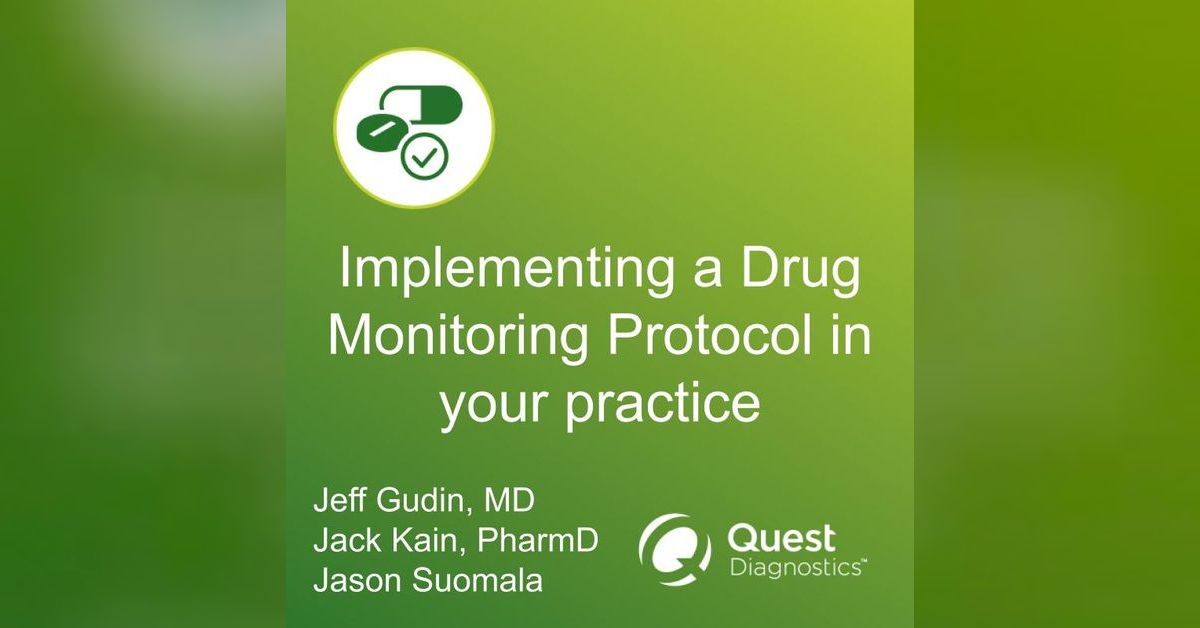 Implementing a Drug Monitoring Protocol in your practice

Jeff Gudin, MD
Jack Kain, PharmD
Jason Suomala

Quest Diagnostics™